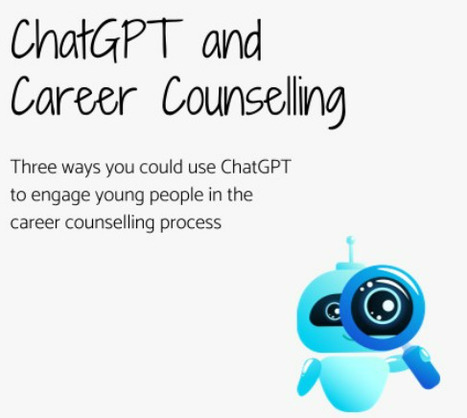 ChatGPT and Career Counselling

Three ways you could use ChatGPT to engage young people in the career counselling process